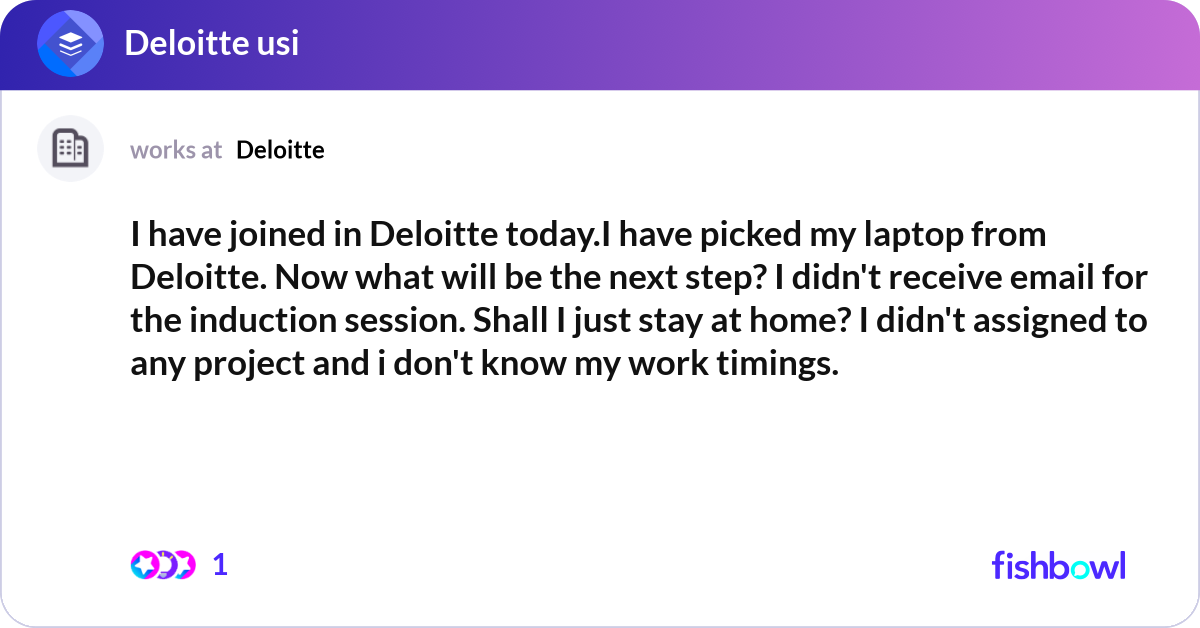 Deloitte usi

works at Deloitte

I have joined in Deloitte today.I have picked my laptop from Deloitte. Now what will be the next step? I didn't receive email for the induction session. Shall I just stay at home? I didn't assigned to any project and i don't know my work timings.

1

fishbowl